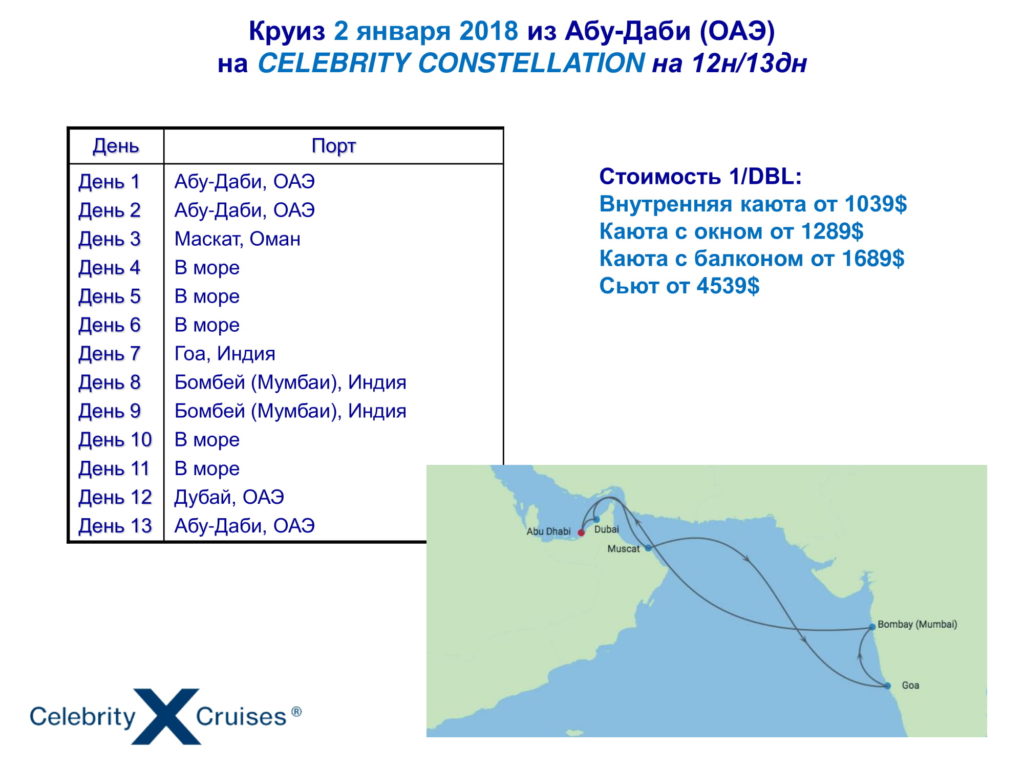 Круиз 2 января 2018 из Абу-Даби (ОАЭ)
на CELEBRITY CONSTELLATION на 12н/13дн

| День | Порт |
|---|---|
| День 1 | Абу-Даби, ОАЭ |
| День 2 | Абу-Даби, ОАЭ |
| День 3 | Маскат, Оман |
| День 4 | В море |
| День 5 | В море |
| День 6 | В море |
| День 7 | Гоа, Индия |
| День 8 | Бомбей (Мумбаи), Индия |
| День 9 | Бомбей (Мумбаи), Индия |
| День 10 | В море |
| День 11 | В море |
| День 12 | Дубай, ОАЭ |
| День 13 | Абу-Даби, ОАЭ |

Стоимость 1/DBL:
Внутренняя каюта от 1039$
Каюта с окном от 1289$
Каюта с балконом от 1689$
Сьют от 4539$

Abu Dhabi
Dubai
Muscat
Bombay (Mumbai)
Goa

Celebrity X Cruises ®